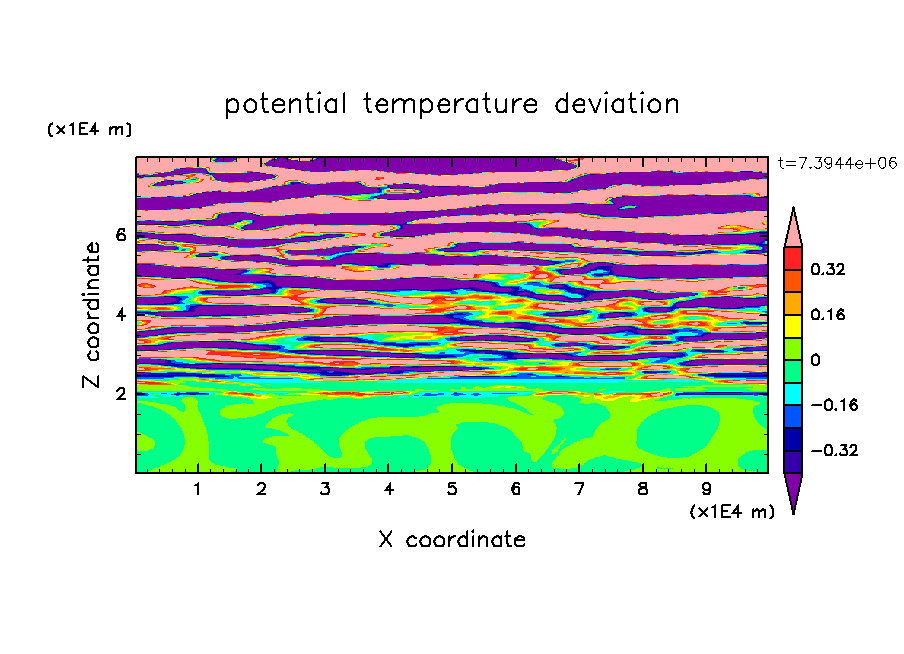 potential temperature deviation

(x1E4 m)

t=7.3944e+06

Z coordinate

6
4
2

0.32
0.16
0
−0.16
−0.32

1 2 3 4 5 6 7 8 9

(x1E4 m)

X coordinate